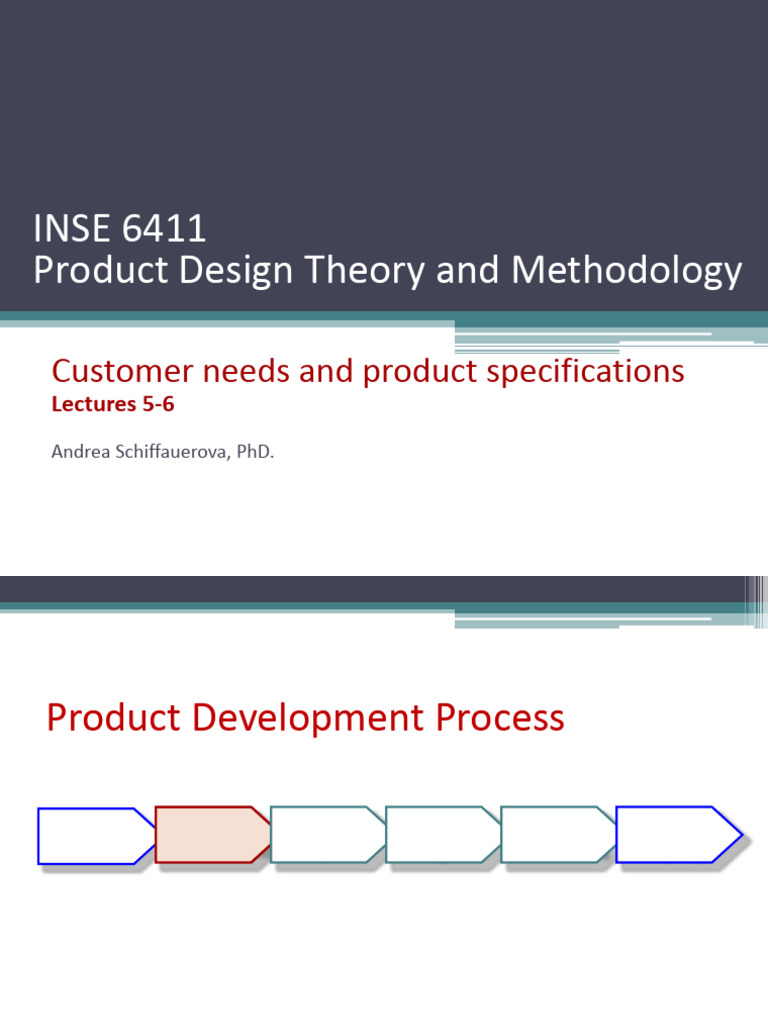 INSE 6411
Product Design Theory and Methodology

Customer needs and product specifications
Lectures 5-6

Andrea Schiffauerova, PhD.

Product Development Process